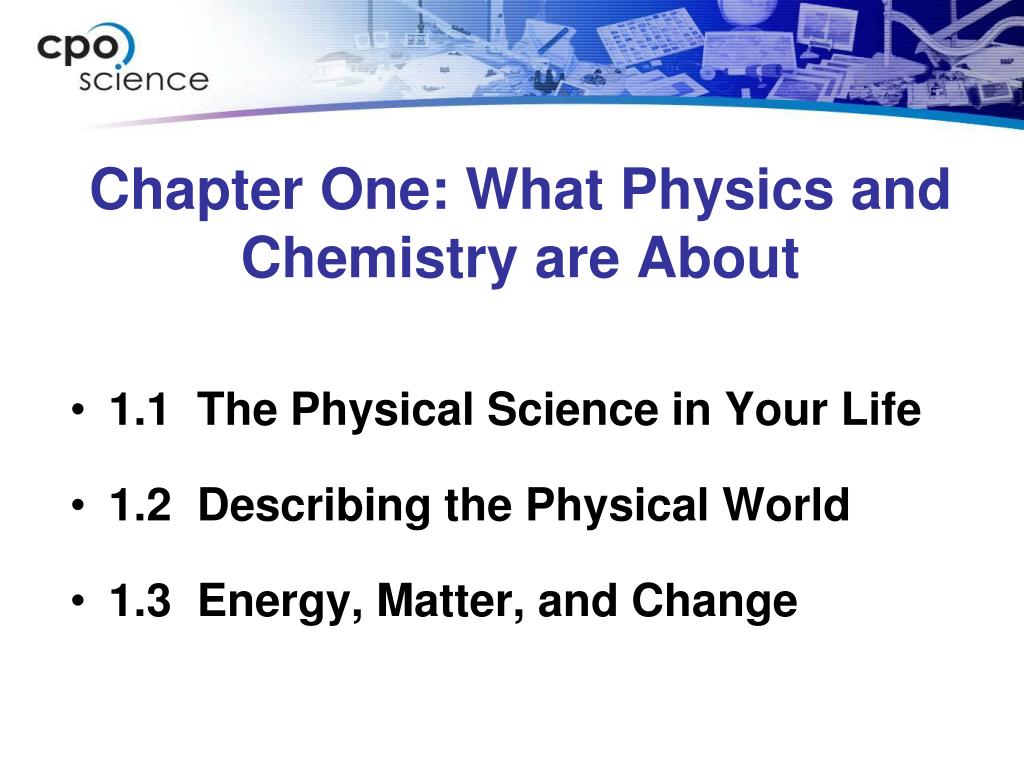 cpo science

Chapter One: What Physics and Chemistry are About

• 1.1 The Physical Science in Your Life

• 1.2 Describing the Physical World

• 1.3 Energy, Matter, and Change